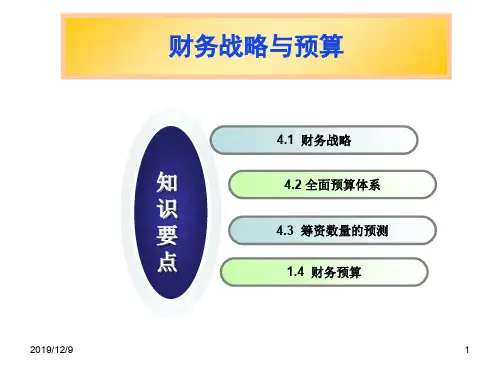 财务战略与预算

知识要点

4.1 财务战略

4.2 全面预算体系

4.3 筹资数量的预测

1.4 财务预算

2019/12/9

1